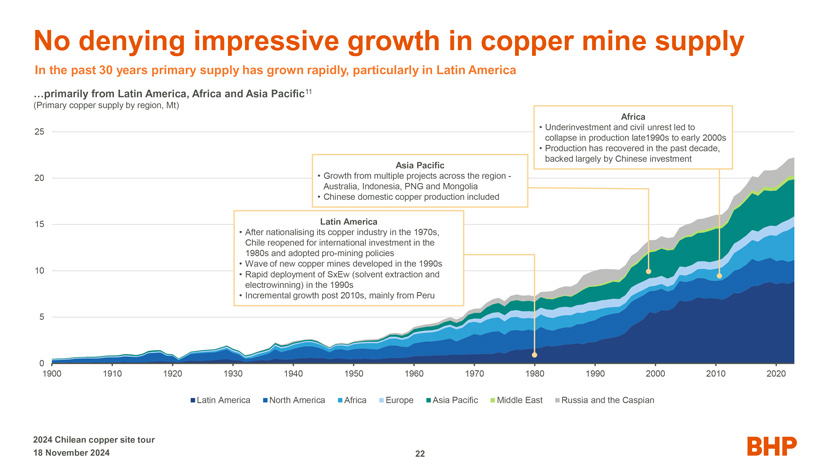 No denying impressive growth in copper mine supply

In the past 30 years primary supply has grown rapidly, particularly in Latin America

…primarily from Latin America, Africa and Asia Pacific$^{11}$
(Primary copper supply by region, Mt)

Africa
• Underinvestment and civil unrest led to collapse in production late1990s to early 2000s
• Production has recovered in the past decade, backed largely by Chinese investment

Asia Pacific
• Growth from multiple projects across the region - Australia, Indonesia, PNG and Mongolia
• Chinese domestic copper production included

Latin America
• After nationalising its copper industry in the 1970s, Chile reopened for international investment in the 1980s and adopted pro-mining policies
• Wave of new copper mines developed in the 1990s
• Rapid deployment of SxEw (solvent extraction and electrowinning) in the 1990s
• Incremental growth post 2010s, mainly from Peru

25
20
15
10
5
0

1900 1910 1920 1930 1940 1950 1960 1970 1980 1990 2000 2010 2020

Latin America North America Africa Europe Asia Pacific Middle East Russia and the Caspian

2024 Chilean copper site tour
18 November 2024

22

BHP